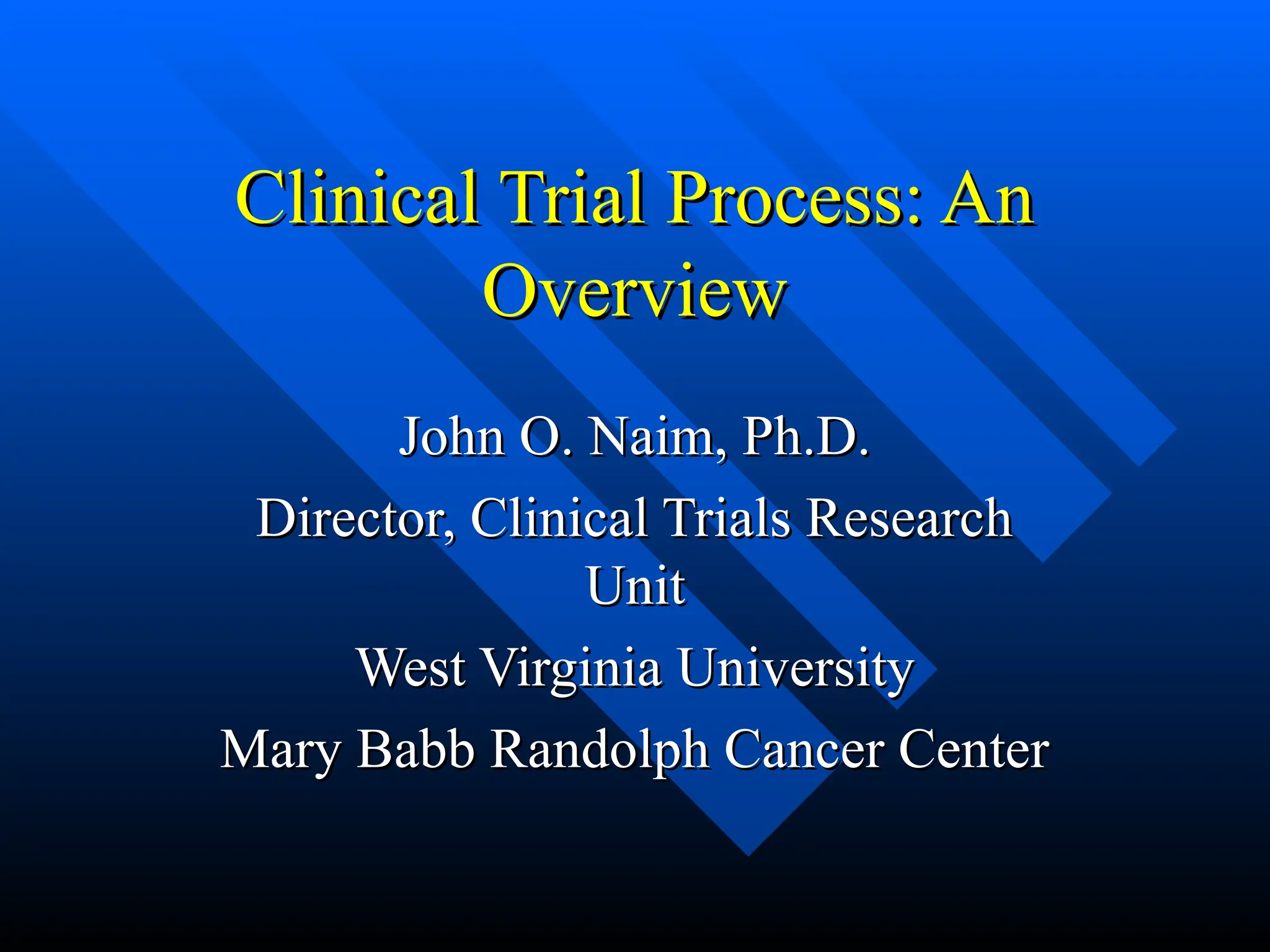 Clinical Trial Process: An Overview

John O. Naim, Ph.D.

Director, Clinical Trials Research Unit

West Virginia University

Mary Babb Randolph Cancer Center